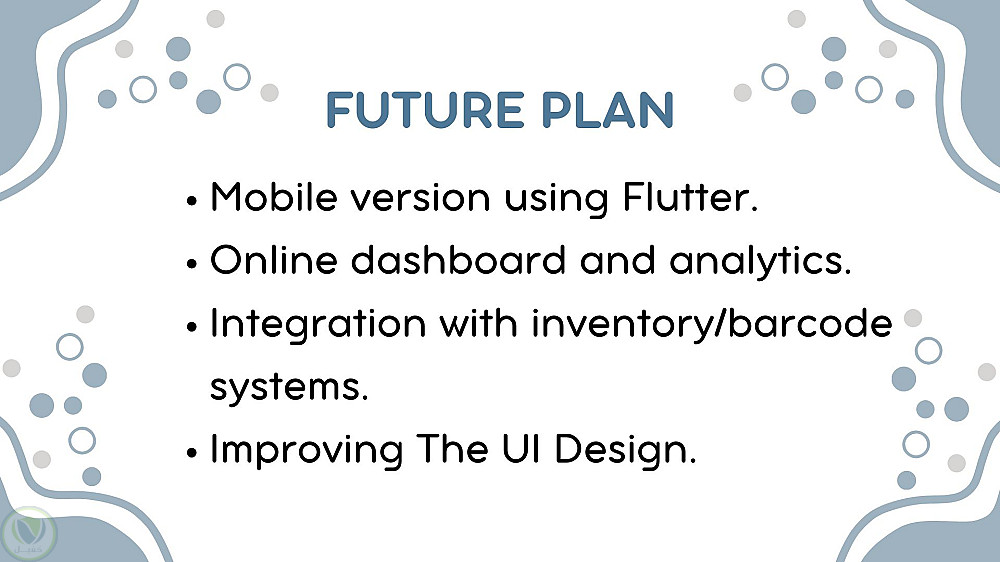 FUTURE PLAN

• Mobile version using Flutter.
• Online dashboard and analytics.
• Integration with inventory/barcode systems.
• Improving The UI Design.